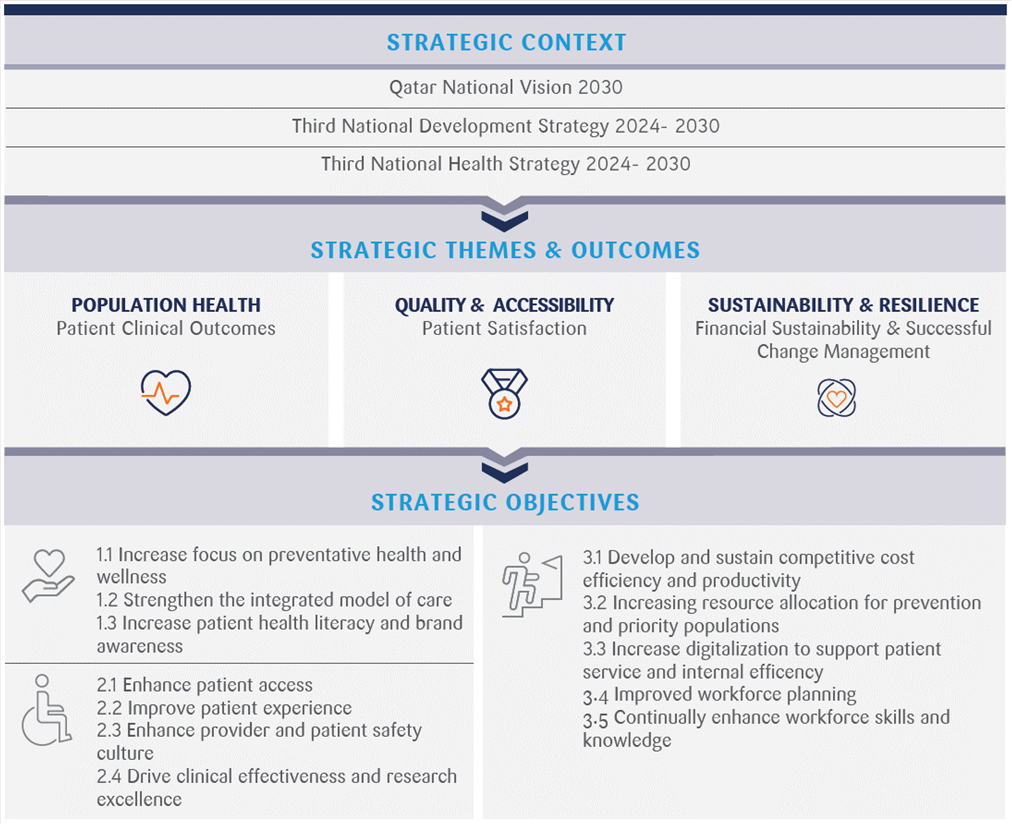 STRATEGIC CONTEXT

Qatar National Vision 2030

Third National Development Strategy 2024- 2030

Third National Health Strategy 2024- 2030

STRATEGIC THEMES & OUTCOMES

POPULATION HEALTH
Patient Clinical Outcomes

QUALITY & ACCESSIBILITY
Patient Satisfaction

SUSTAINABILITY & RESILIENCE
Financial Sustainability & Successful Change Management

STRATEGIC OBJECTIVES

1.1 Increase focus on preventative health and wellness
1.2 Strengthen the integrated model of care
1.3 Increase patient health literacy and brand awareness

2.1 Enhance patient access
2.2 Improve patient experience
2.3 Enhance provider and patient safety culture
2.4 Drive clinical effectiveness and research excellence

3.1 Develop and sustain competitive cost efficiency and productivity
3.2 Increasing resource allocation for prevention and priority populations
3.3 Increase digitalization to support patient service and internal efficency
3.4 Improved workforce planning
3.5 Continually enhance workforce skills and knowledge